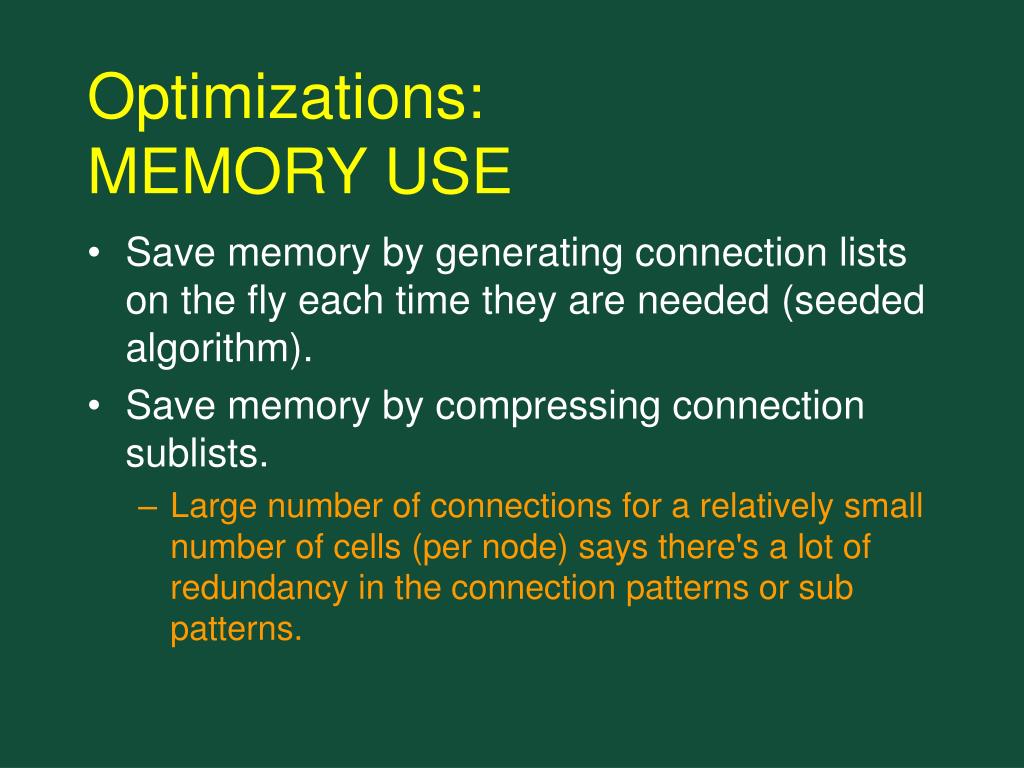 Optimizations:
MEMORY USE

• Save memory by generating connection lists on the fly each time they are needed (seeded algorithm).
• Save memory by compressing connection sublists.
– Large number of connections for a relatively small number of cells (per node) says there's a lot of redundancy in the connection patterns or sub patterns.